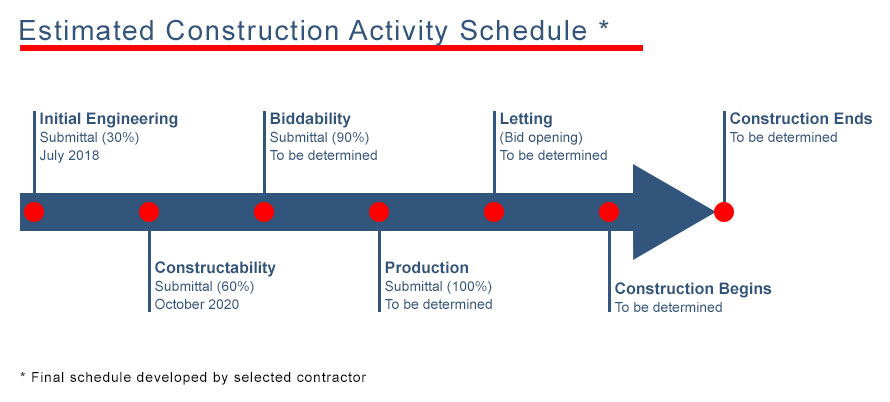 Estimated Construction Activity Schedule *

Initial Engineering
Submittal (30%)
July 2018

Constructability
Submittal (60%)
October 2020

Biddability
Submittal (90%)
To be determined

Production
Submittal (100%)
To be determined

Letting
(Bid opening)
To be determined

Construction Begins
To be determined

Construction Ends
To be determined

* Final schedule developed by selected contractor